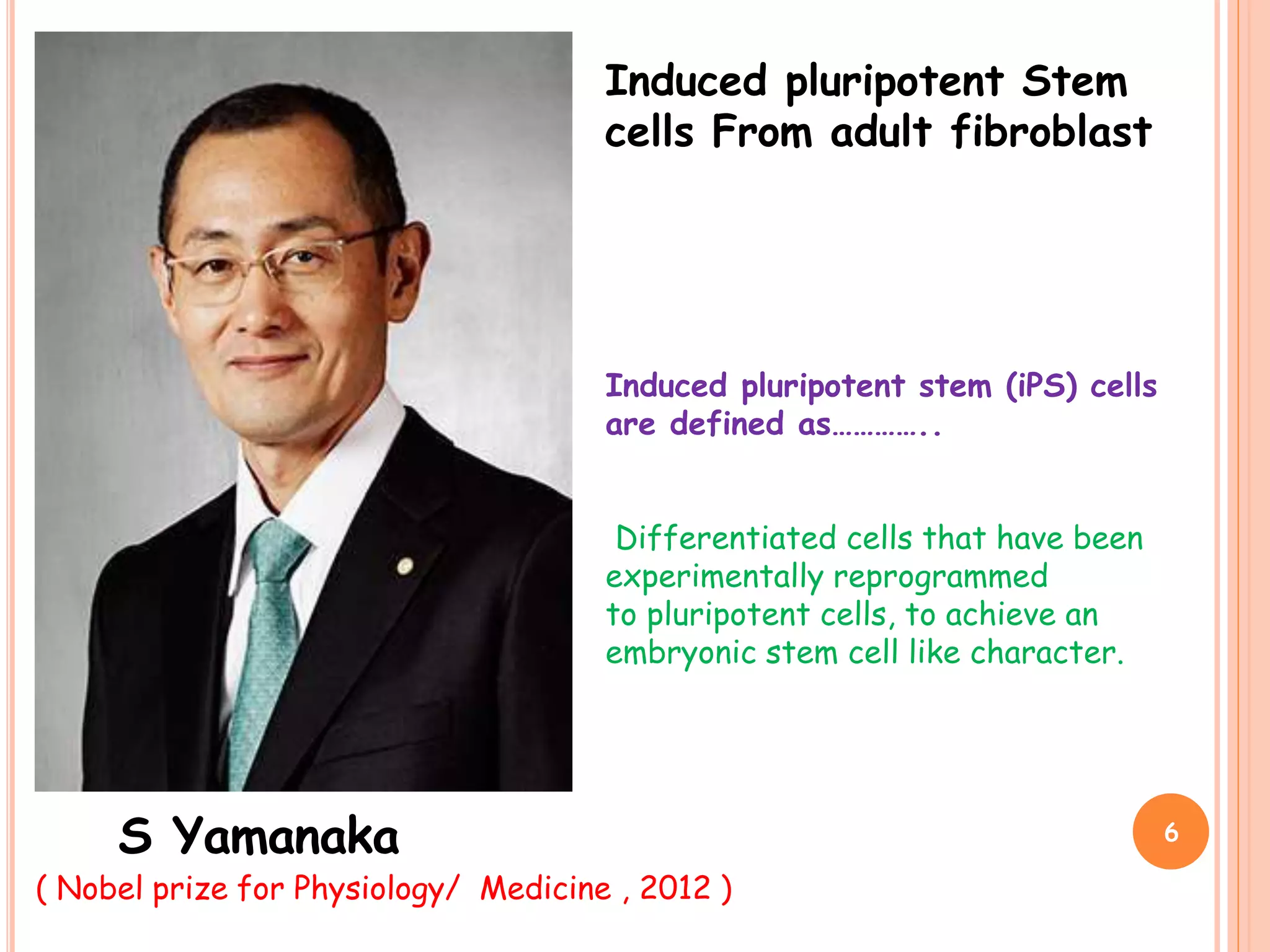 Induced pluripotent Stem cells From adult fibroblast

Induced pluripotent stem (iPS) cells are defined as…………..

Differentiated cells that have been experimentally reprogrammed to pluripotent cells, to achieve an embryonic stem cell like character.

S Yamanaka

( Nobel prize for Physiology/ Medicine , 2012 )

6